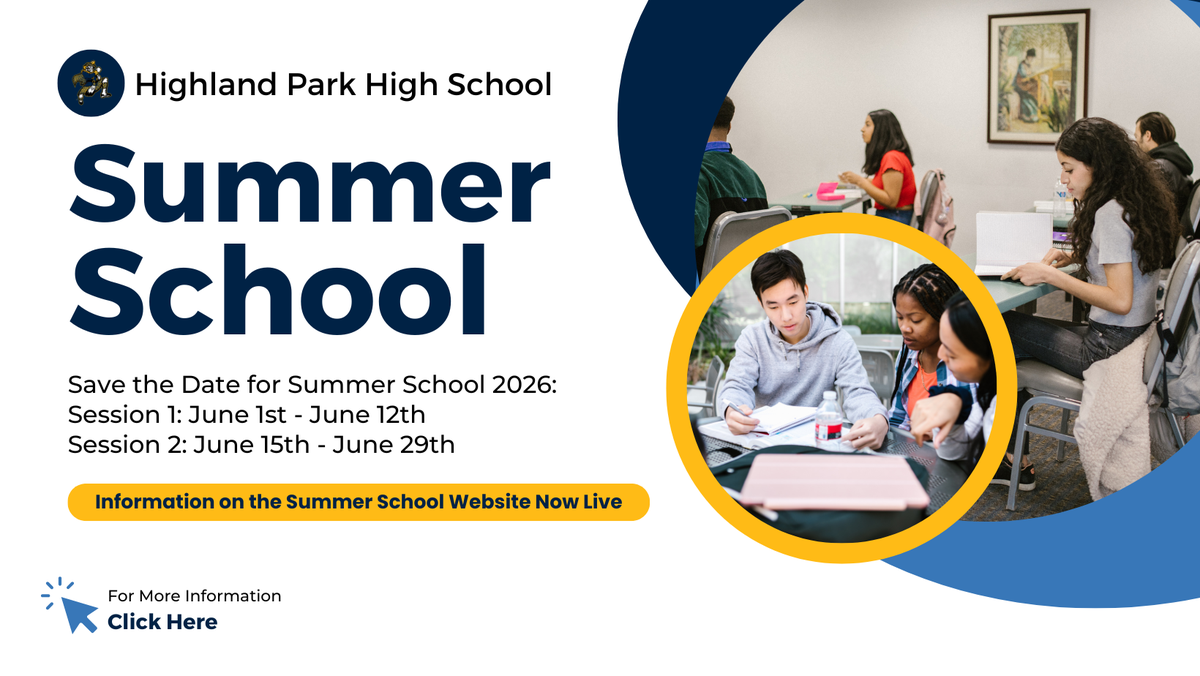 Highland Park High School

Summer School

Save the Date for Summer School 2026:
Session 1: June 1st - June 12th
Session 2: June 15th - June 29th

Information on the Summer School Website Now Live

For More Information
Click Here